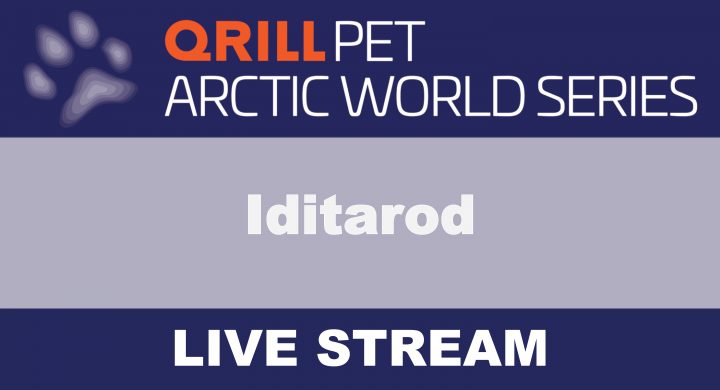 QRILL PET
ARCTIC WORLD SERIES

Iditarod

LIVE STREAM